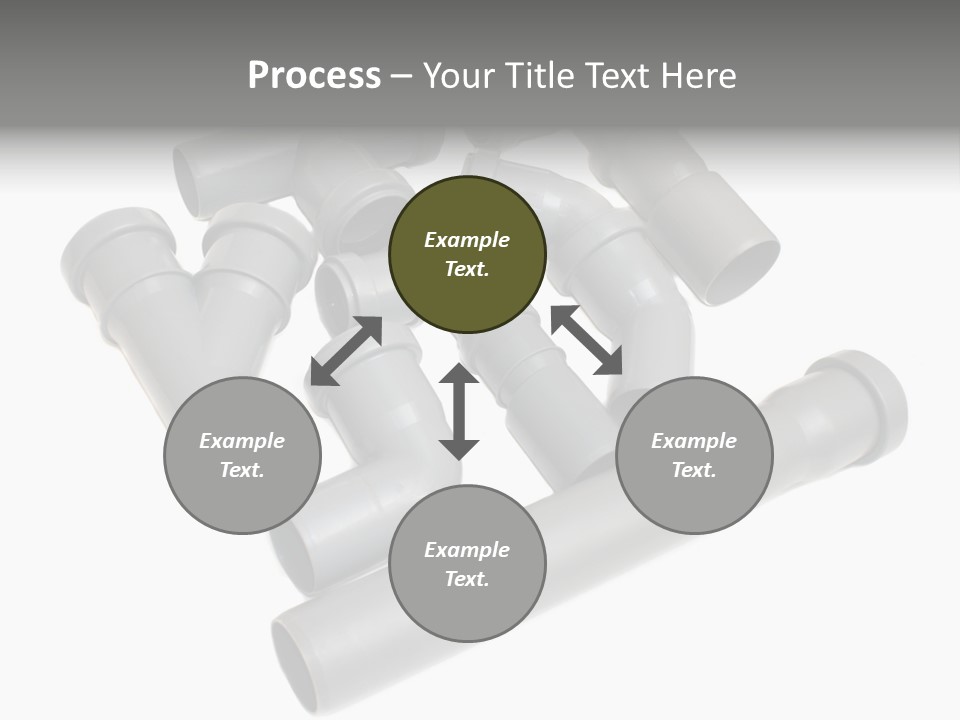 Process – Your Title Text Here

Example Text.

Example Text.

Example Text.

Example Text.